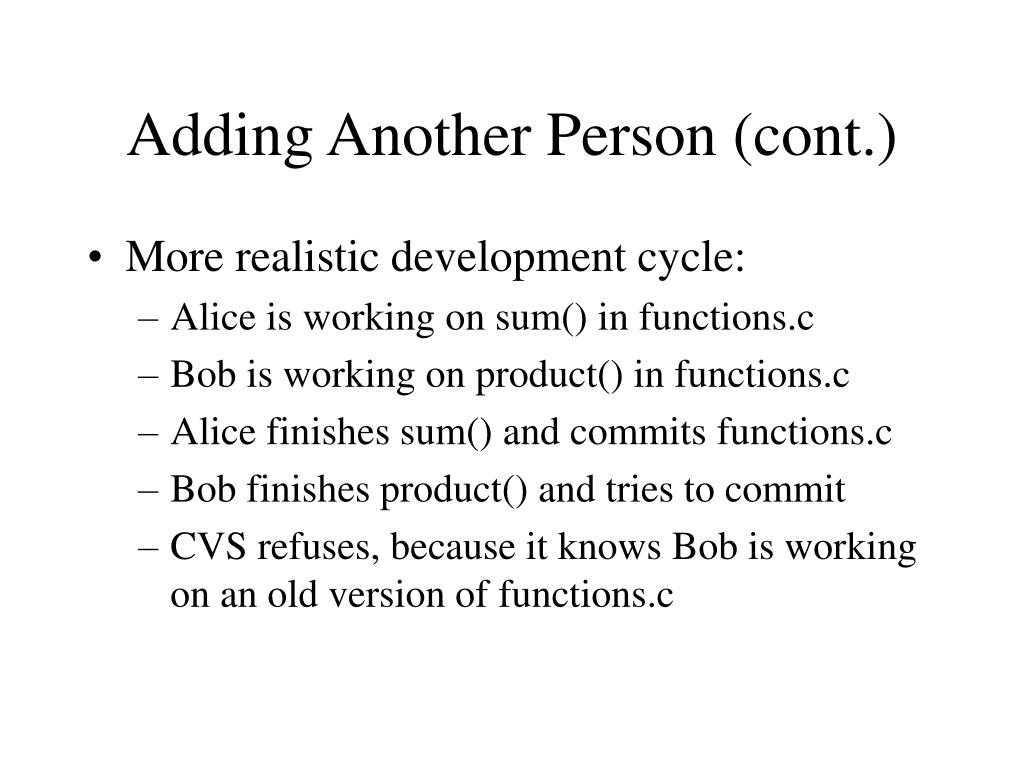 Adding Another Person (cont.)

• More realistic development cycle:
– Alice is working on sum() in functions.c
– Bob is working on product() in functions.c
– Alice finishes sum() and commits functions.c
– Bob finishes product() and tries to commit
– CVS refuses, because it knows Bob is working on an old version of functions.c